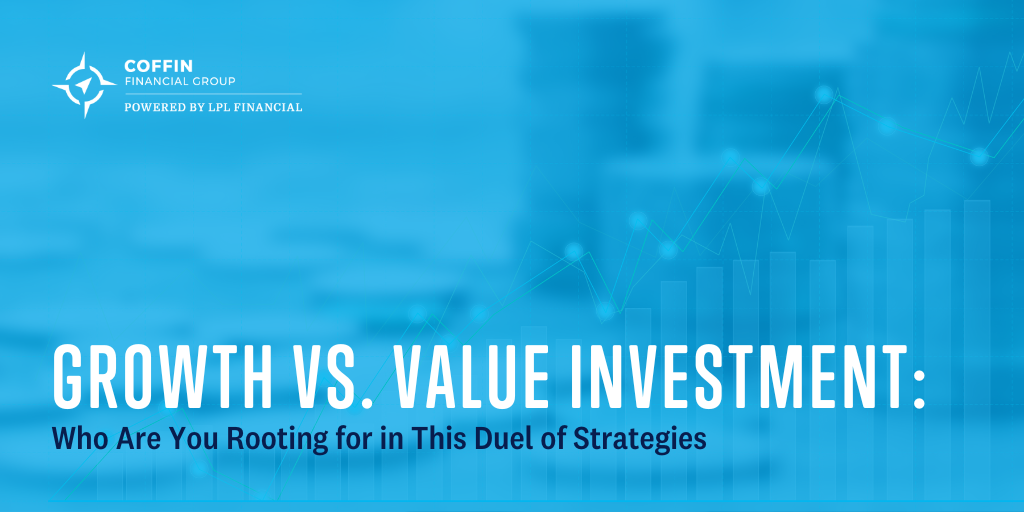 COFFIN
FINANCIAL GROUP
POWERED BY LPL FINANCIAL

GROWTH VS. VALUE INVESTMENT:
Who Are You Rooting for in This Duel of Strategies